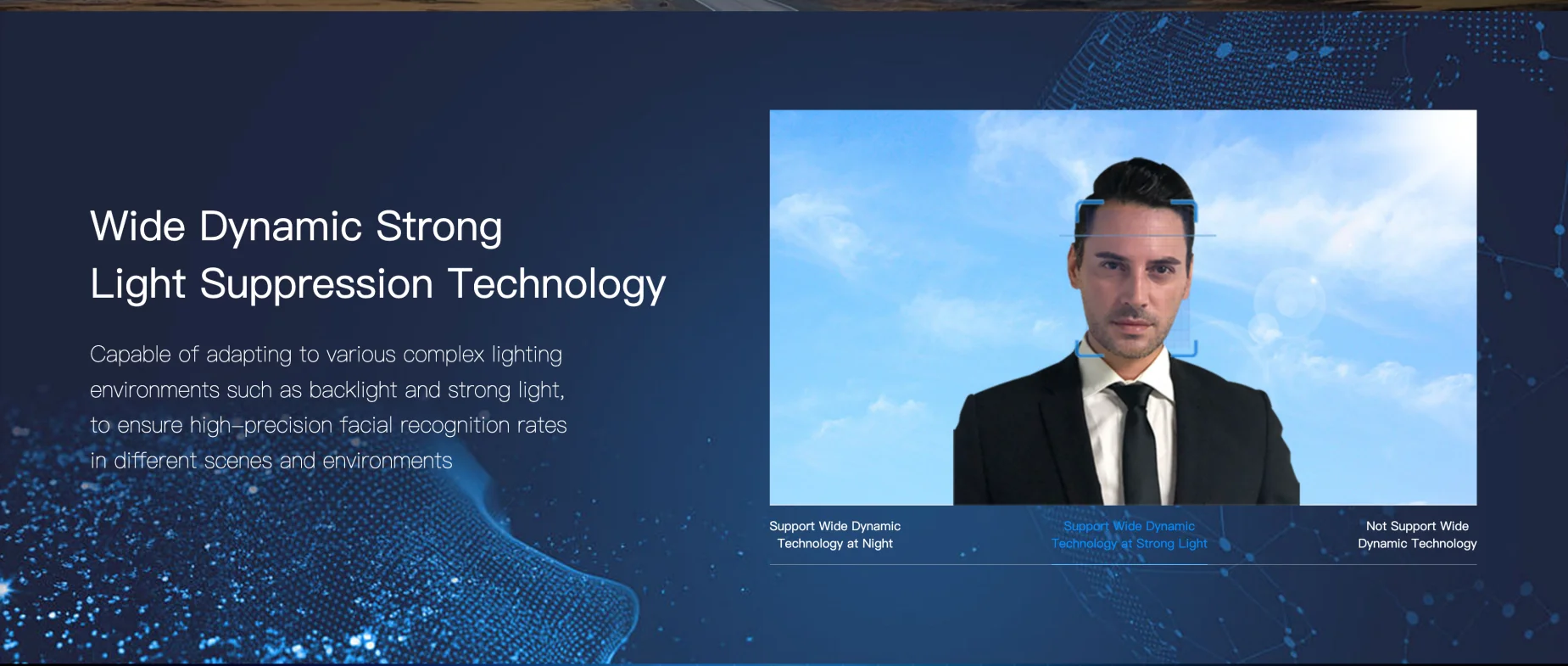 Wide Dynamic Strong Light Suppression Technology

Capable of adapting to various complex lighting environments such as backlight and strong light, to ensure high-precision facial recognition rates in different scenes and environments

Support Wide Dynamic Technology at Night

Support Wide Dynamic Technology at Strong Light

Not Support Wide Dynamic Technology